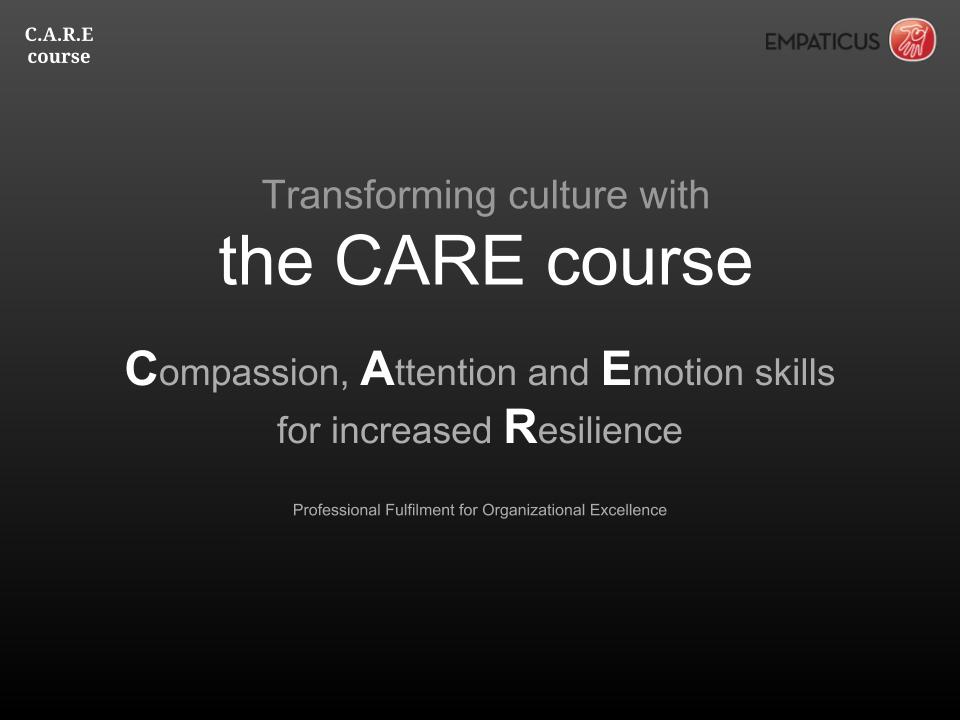 C.A.R.E
course

EMPATICUS

Transforming culture with
the CARE course

Compassion, Attention and Emotion skills for increased Resilience

Professional Fulfilment for Organizational Excellence